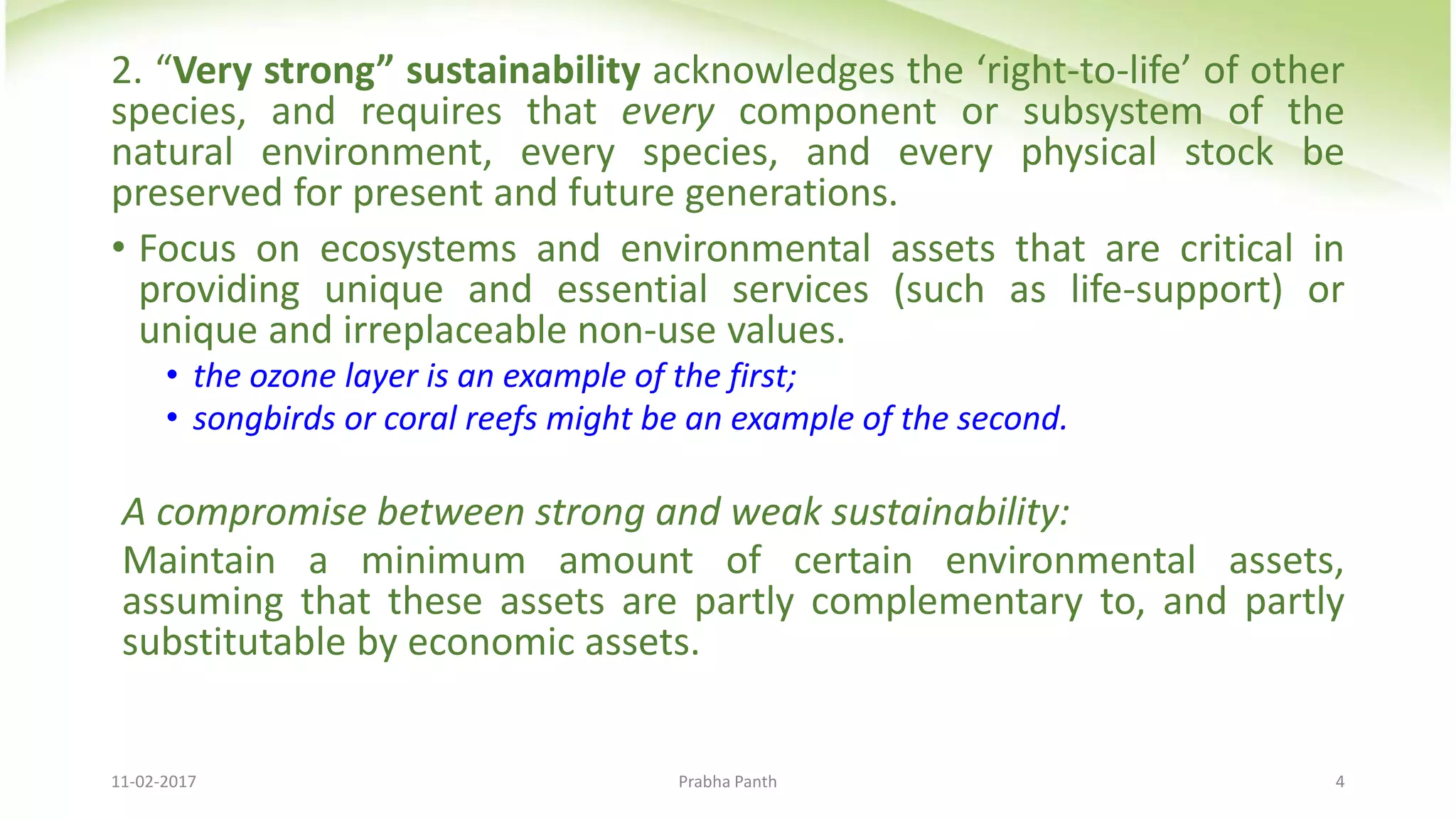 2. “Very strong” sustainability acknowledges the ‘right-to-life’ of other species, and requires that every component or subsystem of the natural environment, every species, and every physical stock be preserved for present and future generations.

• Focus on ecosystems and environmental assets that are critical in providing unique and essential services (such as life-support) or unique and irreplaceable non-use values.
  • the ozone layer is an example of the first;
  • songbirds or coral reefs might be an example of the second.

A compromise between strong and weak sustainability:

Maintain a minimum amount of certain environmental assets, assuming that these assets are partly complementary to, and partly substitutable by economic assets.

11-02-2017 Prabha Panth 4